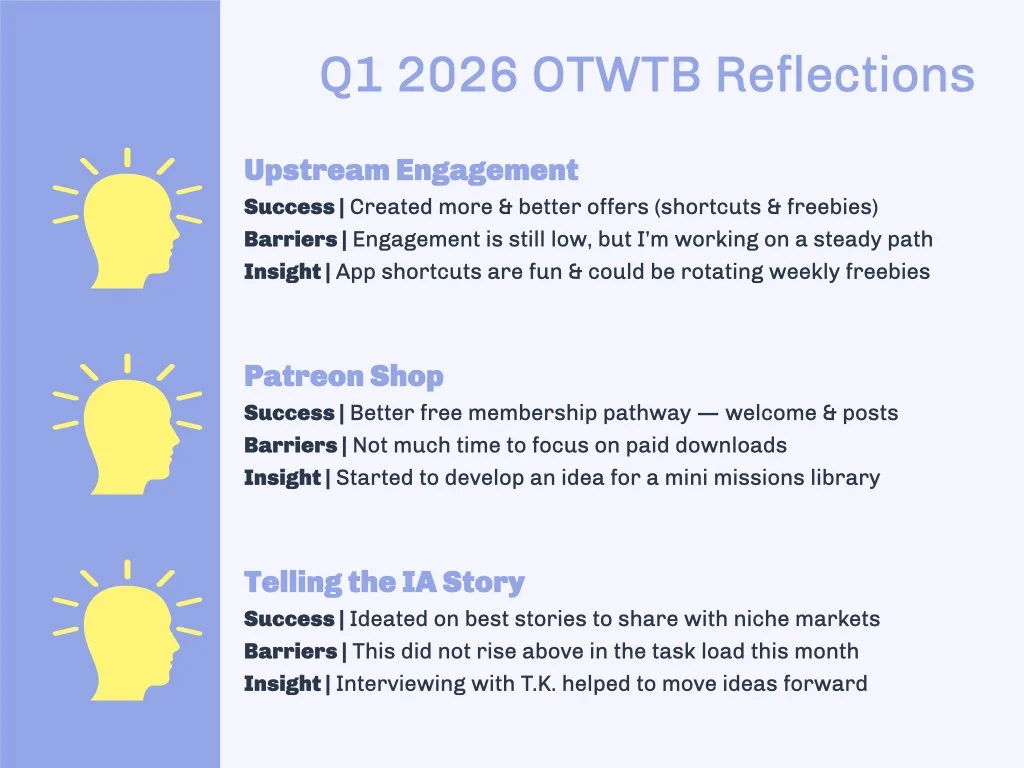 Q1 2026 OTWTB Reflections

Upstream Engagement
Success | Created more & better offers (shortcuts & freebies)
Barriers | Engagement is still low, but I'm working on a steady path
Insight | App shortcuts are fun & could be rotating weekly freebies

Patreon Shop
Success | Better free membership pathway — welcome & posts
Barriers | Not much time to focus on paid downloads
Insight | Started to develop an idea for a mini missions library

Telling the IA Story
Success | Ideated on best stories to share with niche markets
Barriers | This did not rise above in the task load this month
Insight | Interviewing with T.K. helped to move ideas forward